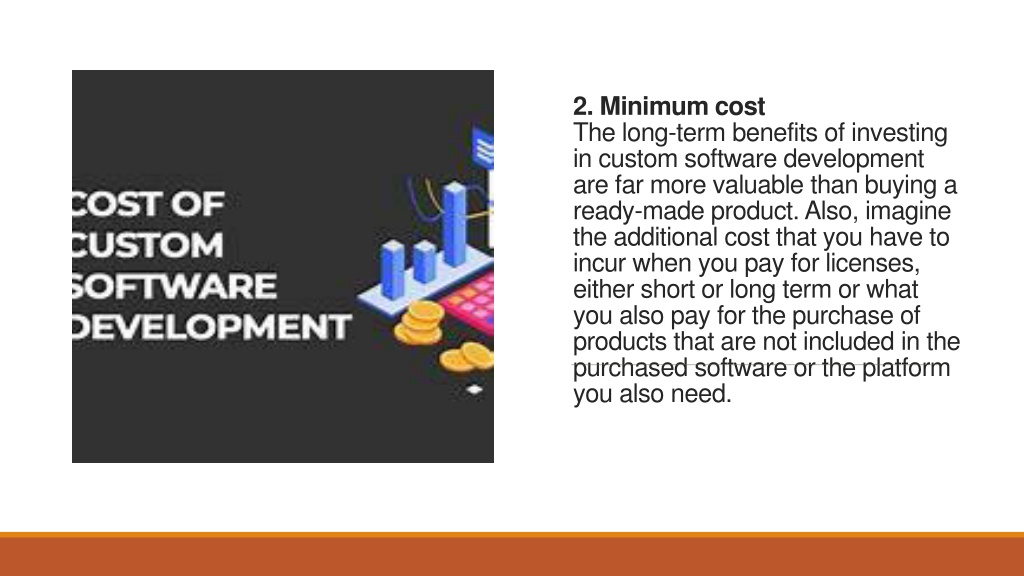 COST OF CUSTOM SOFTWARE DEVELOPMENT

2. Minimum cost
The long-term benefits of investing in custom software development are far more valuable than buying a ready-made product. Also, imagine the additional cost that you have to incur when you pay for licenses, either short or long term or what you also pay for the purchase of products that are not included in the purchased software or the platform you also need.